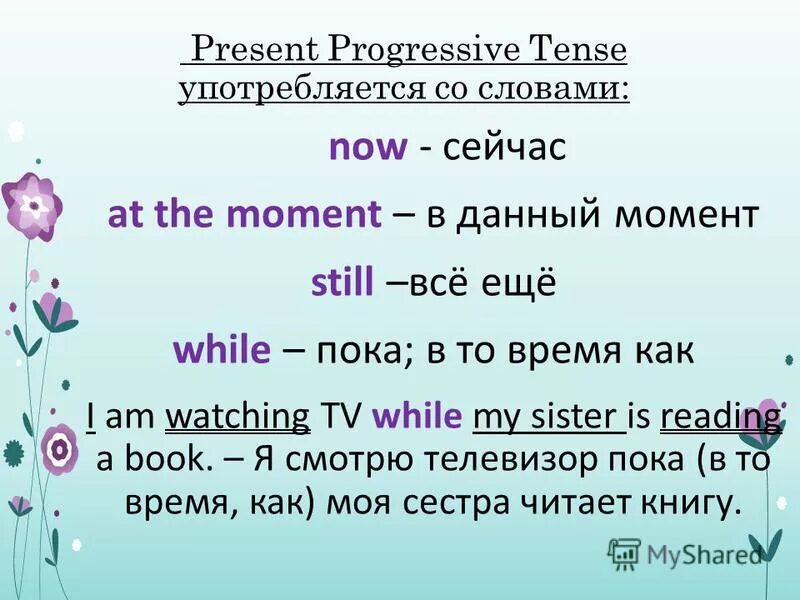 Present Progressive Tense
употребляется со словами:

now - сейчас

at the moment – в данный момент

still –всё ещё

while – пока; в то время как

I am watching TV while my sister is reading a book. – Я смотрю телевизор пока (в то время, как) моя сестра читает книгу.

MyShared